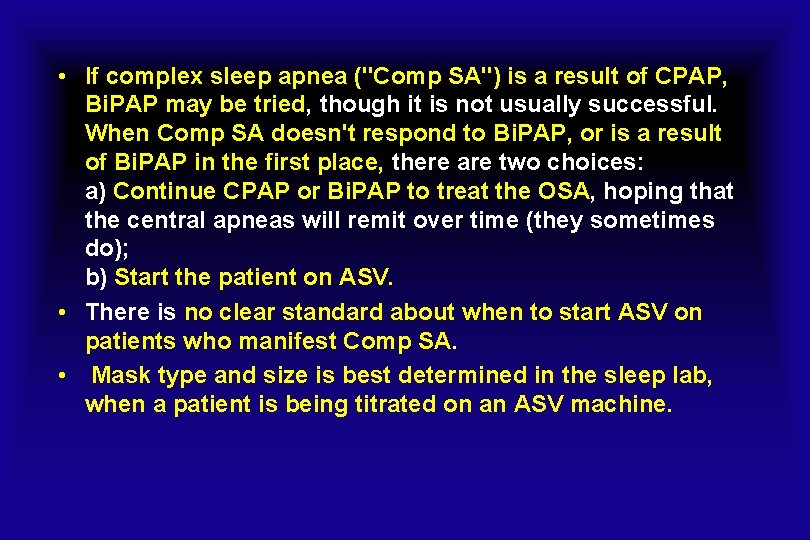 • If complex sleep apnea ("Comp SA") is a result of CPAP, BiPAP may be tried, though it is not usually successful. When Comp SA doesn't respond to BiPAP, or is a result of BiPAP in the first place, there are two choices:
a) Continue CPAP or BiPAP to treat the OSA, hoping that the central apneas will remit over time (they sometimes do);
b) Start the patient on ASV.

• There is no clear standard about when to start ASV on patients who manifest Comp SA.

• Mask type and size is best determined in the sleep lab, when a patient is being titrated on an ASV machine.